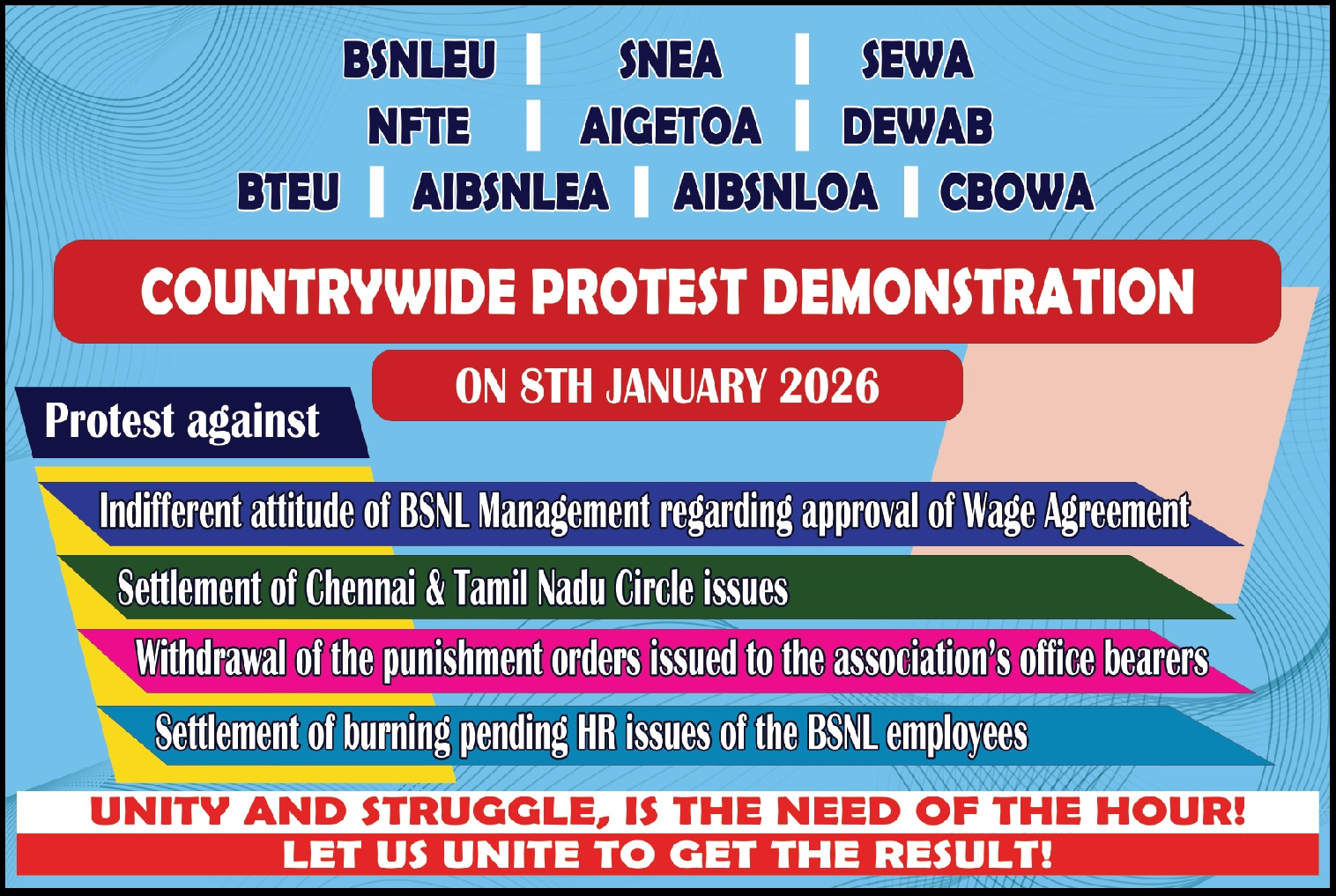 BSNLEU | SNEA | SEWA
NFTE | AIGETOA | DEWAB
BTEU | AIBSNLEA | AIBSNLOA | CBOWA

COUNTRYWIDE PROTEST DEMONSTRATION

ON 8TH JANUARY 2026

Protest against

Indifferent attitude of BSNL Management regarding approval of Wage Agreement

Settlement of Chennai & Tamil Nadu Circle issues

Withdrawal of the punishment orders issued to the association's office bearers

Settlement of burning pending HR issues of the BSNL employees

UNITY AND STRUGGLE, IS THE NEED OF THE HOUR!
LET US UNITE TO GET THE RESULT!